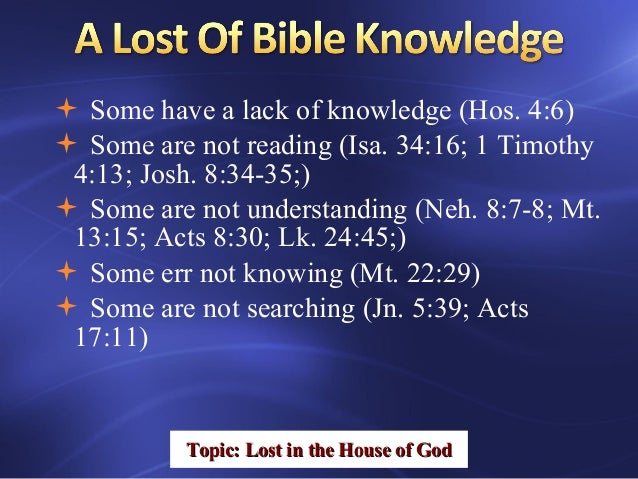 A Lost Of Bible Knowledge

Some have a lack of knowledge (Hos. 4:6)

Some are not reading (Isa. 34:16; 1 Timothy 4:13; Josh. 8:34-35;)

Some are not understanding (Neh. 8:7-8; Mt. 13:15; Acts 8:30; Lk. 24:45;)

Some err not knowing (Mt. 22:29)

Some are not searching (Jn. 5:39; Acts 17:11)

Topic: Lost in the House of God